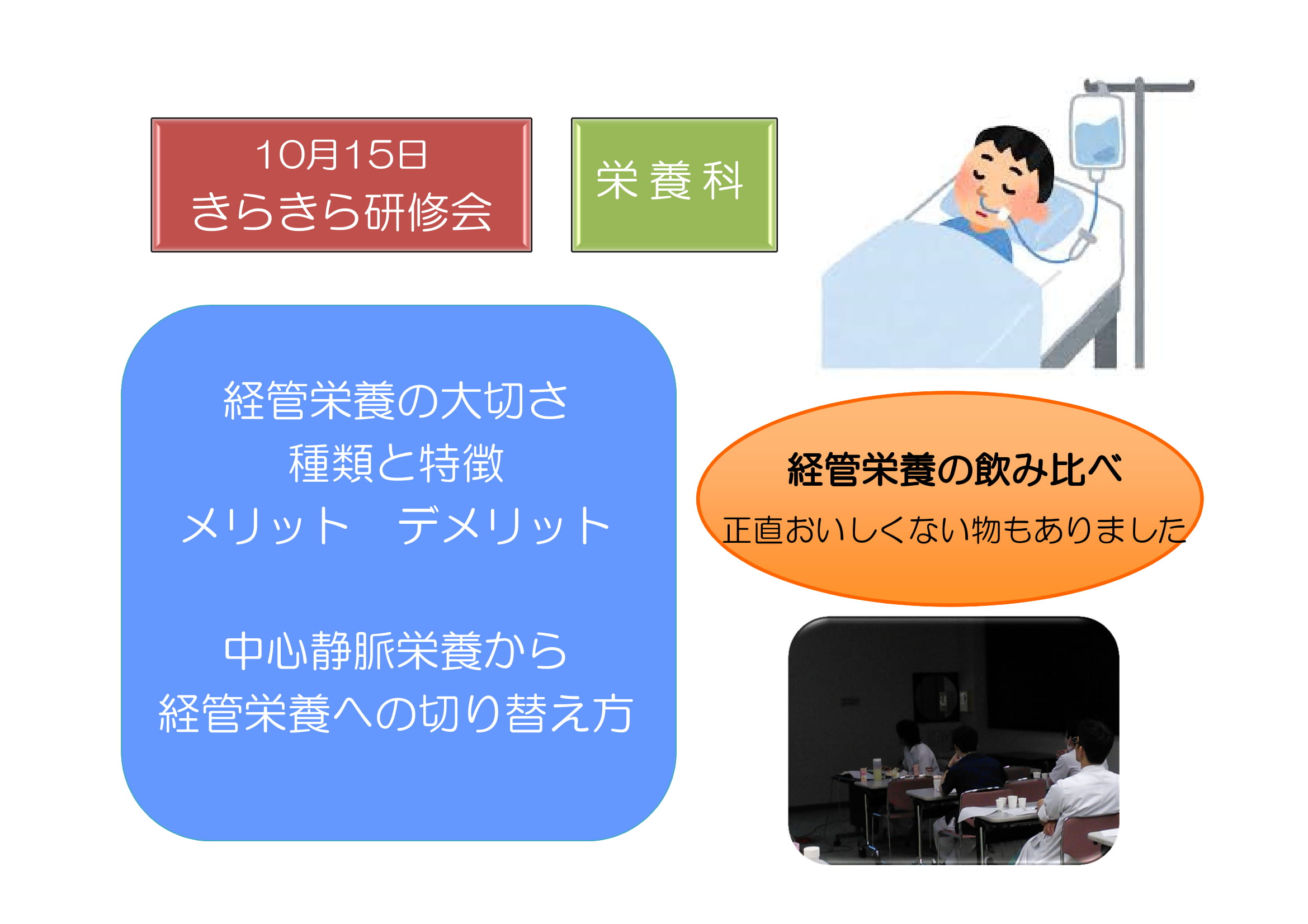 10月15日
きらきら研修会

栄養科

経管栄養の大切さ
種類と特徴
メリット　デメリット

中心静脈栄養から
経管栄養への切り替え方

経管栄養の飲み比べ
正直おいしくない物もありました